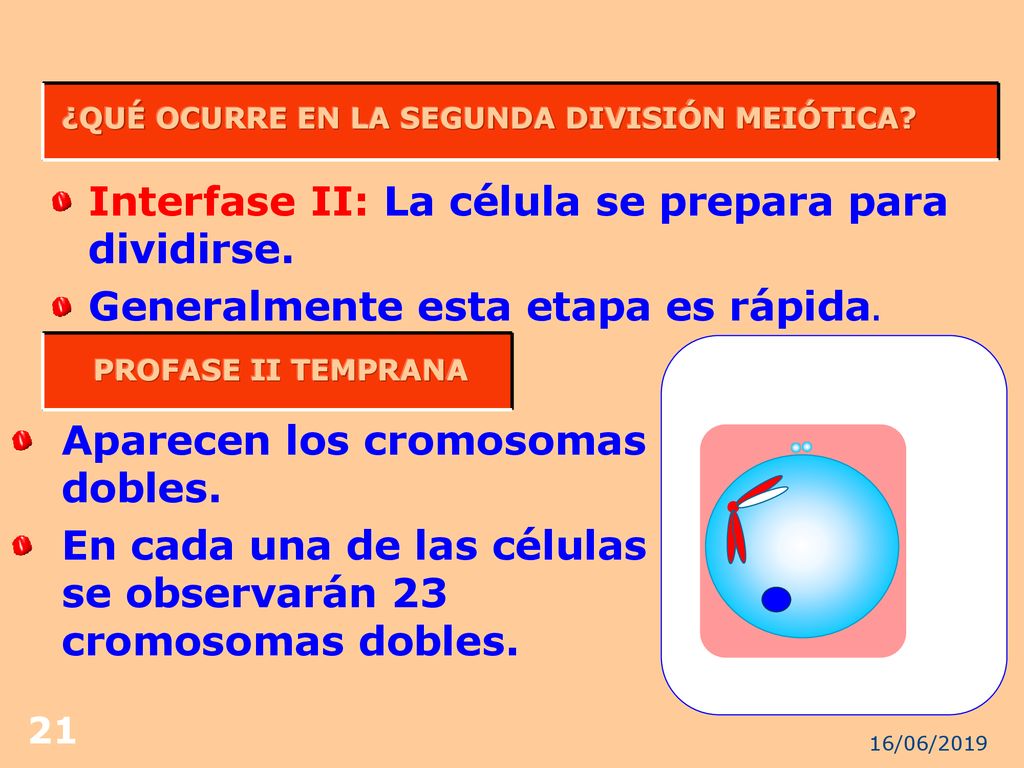 ¿QUÉ OCURRE EN LA SEGUNDA DIVISIÓN MEIÓTICA?

Interfase II: La célula se prepara para dividirse.

Generalmente esta etapa es rápida.

PROFASE II TEMPRANA

Aparecen los cromosomas dobles.

En cada una de las células se observarán 23 cromosomas dobles.

21

16/06/2019